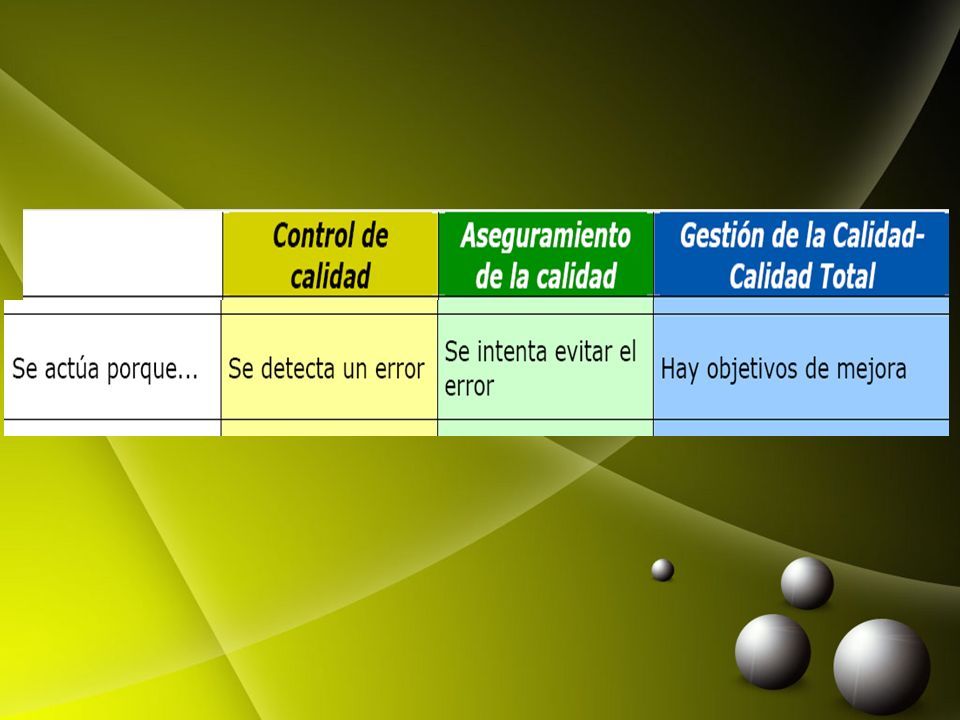 |  | Control de calidad | Aseguramiento de la calidad | Gestión de la Calidad-Calidad Total |
|---|---|---|---|
| Se actúa porque... | Se detecta un error | Se intenta evitar el error | Hay objetivos de mejora |